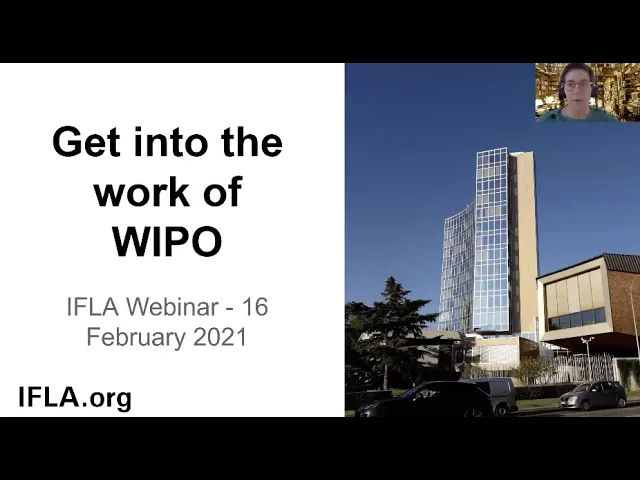 Get into the work of WIPO

IFLA Webinar - 16 February 2021

IFLA.org